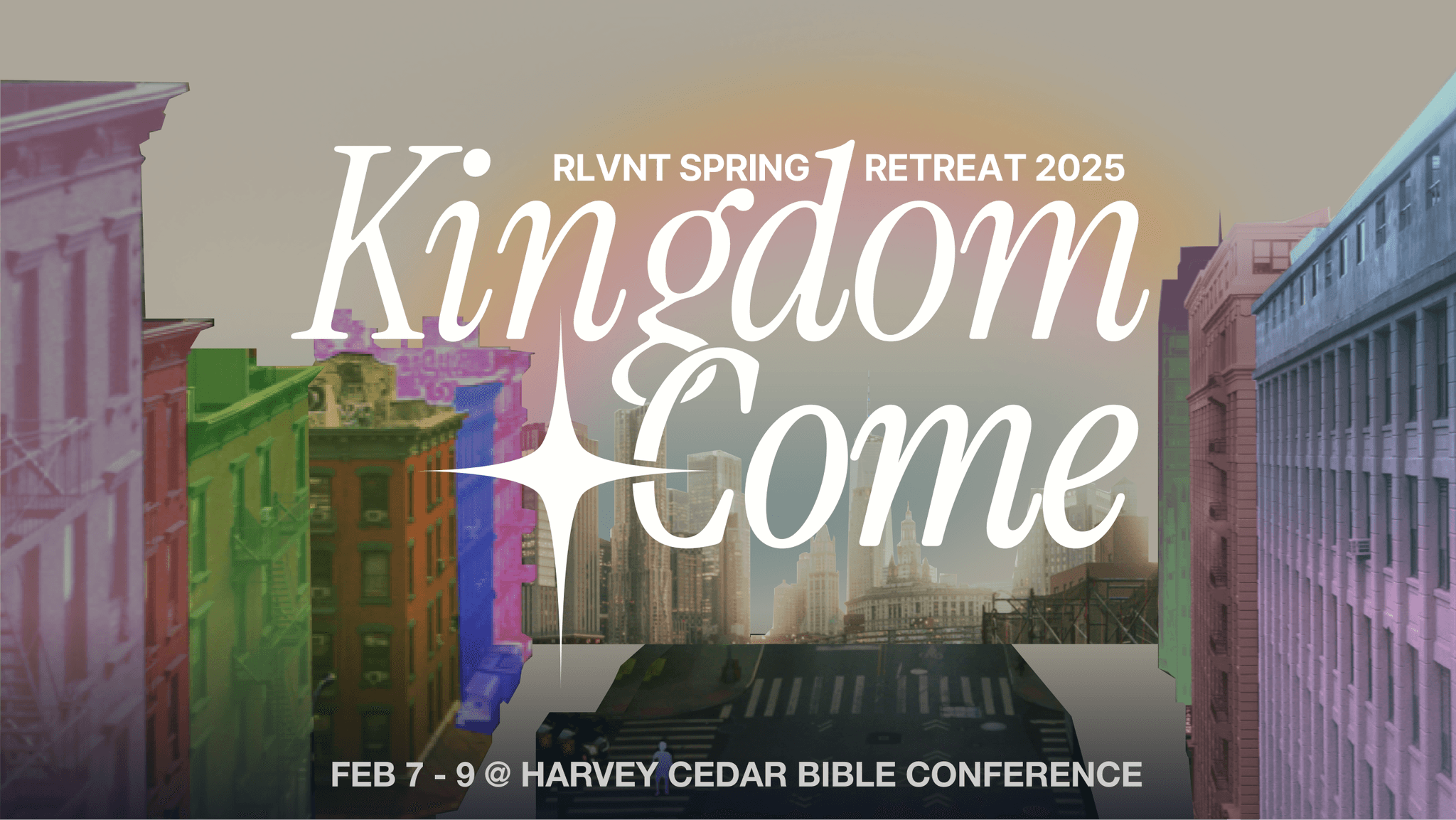 RLVNT SPRING RETREAT 2025

Kingdom Come

FEB 7 - 9 @ HARVEY CEDAR BIBLE CONFERENCE